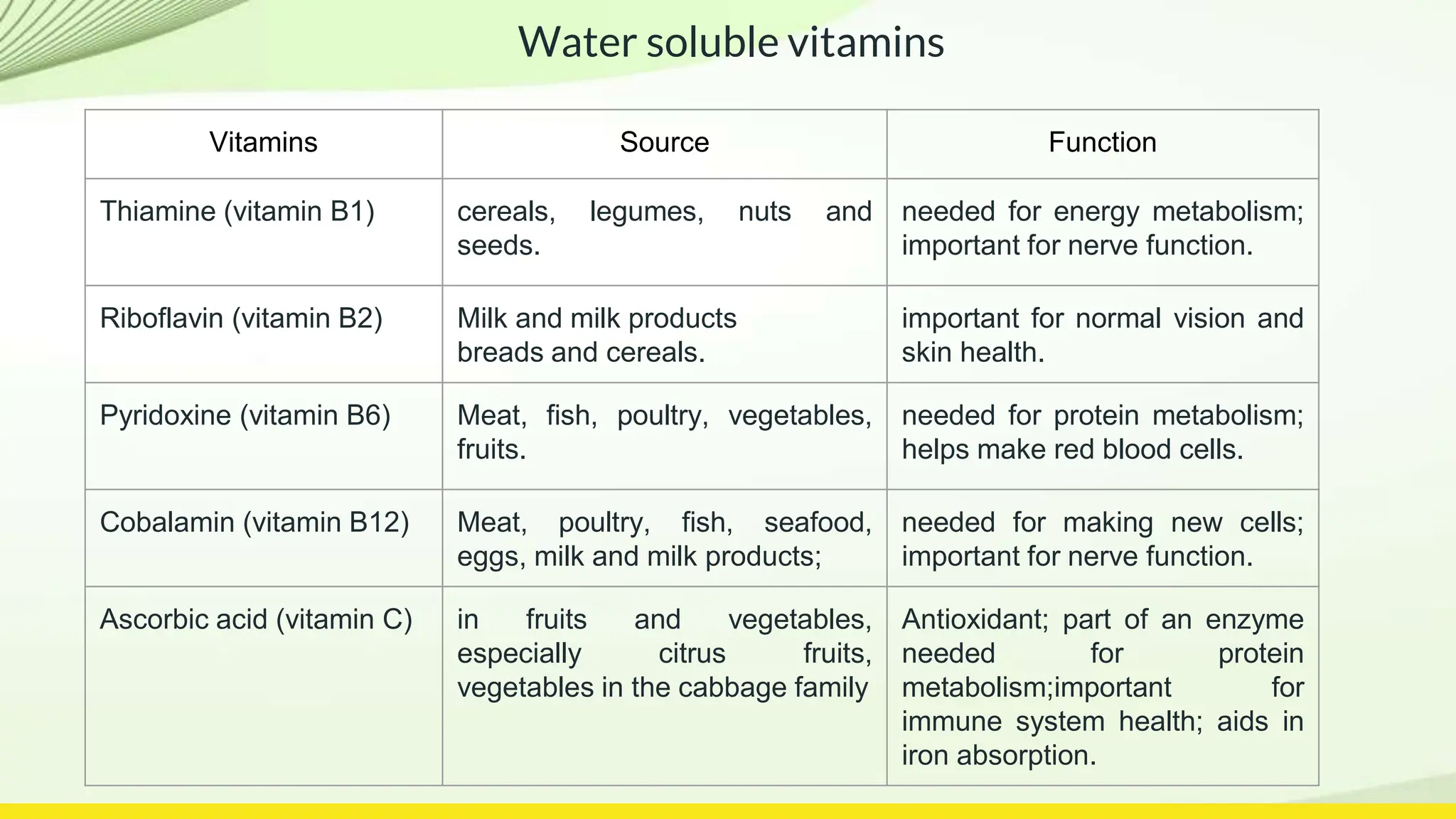 Water soluble vitamins

| Vitamins | Source | Function |
|---|---|---|
| Thiamine (vitamin B1) | cereals, legumes, nuts and seeds. | needed for energy metabolism; important for nerve function. |
| Riboflavin (vitamin B2) | Milk and milk products breads and cereals. | important for normal vision and skin health. |
| Pyridoxine (vitamin B6) | Meat, fish, poultry, vegetables, fruits. | needed for protein metabolism; helps make red blood cells. |
| Cobalamin (vitamin B12) | Meat, poultry, fish, seafood, eggs, milk and milk products; | needed for making new cells; important for nerve function. |
| Ascorbic acid (vitamin C) | in fruits and vegetables, especially citrus fruits, vegetables in the cabbage family | Antioxidant; part of an enzyme needed for protein metabolism;important for immune system health; aids in iron absorption. |